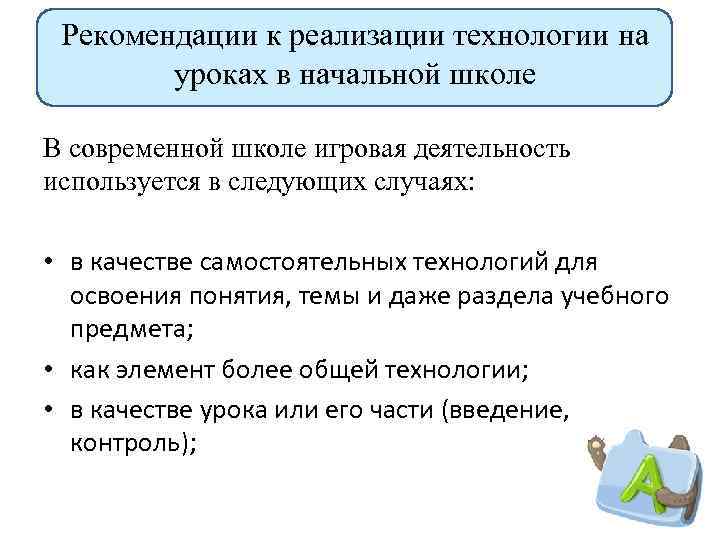 Рекомендации к реализации технологии на уроках в начальной школе

В современной школе игровая деятельность используется в следующих случаях:

• в качестве самостоятельных технологий для освоения понятия, темы и даже раздела учебного предмета;
• как элемент более общей технологии;
• в качестве урока или его части (введение, контроль);

A